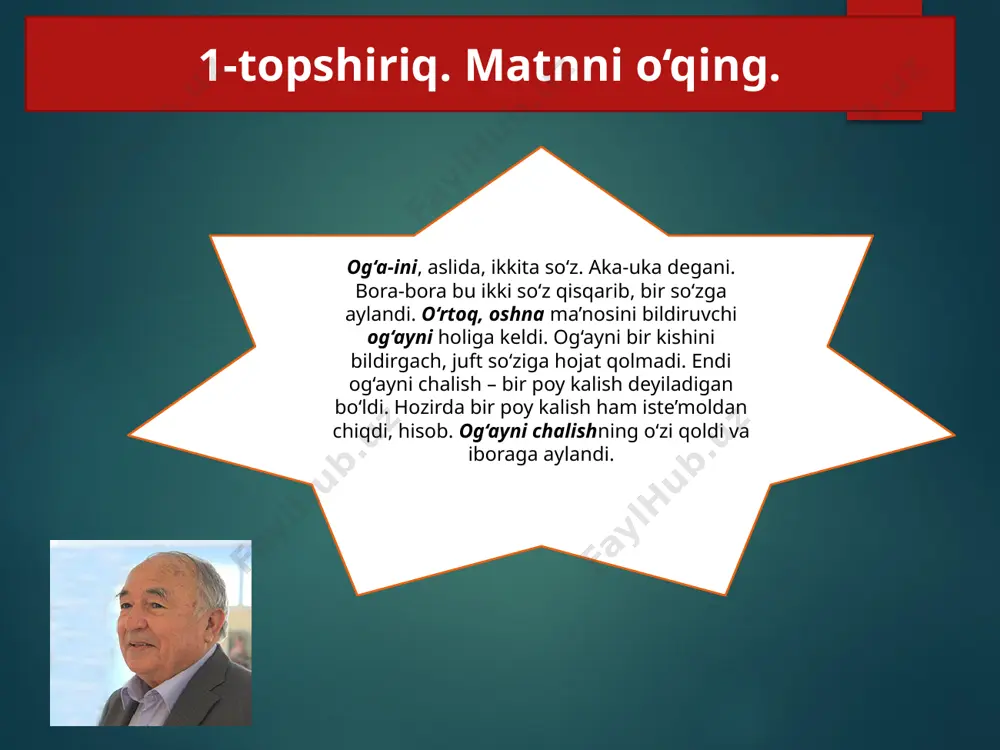 1-topshiriq. Matnni o‘qing.

Og‘a-ini, aslida, ikkita so‘z. Aka-uka degani. Bora-bora bu ikki so‘z qisqarib, bir so‘zga aylandi. O‘rtoq, oshna ma’nosini bildiruvchi og‘ayni holiga keldi. Og‘ayni bir kishini bildirgach, juft so‘ziga hojat qolmadi. Endi og‘ayni chalish – bir poy kalish deyiladigan bo‘ldi. Hozirda bir poy kalish ham iste’moldan chiqdi, hisob. Og‘ayni chalishning o‘zi qoldi va iboraga aylandi.

FaylHub.uz
FaylHub.uz
FaylHub.uz